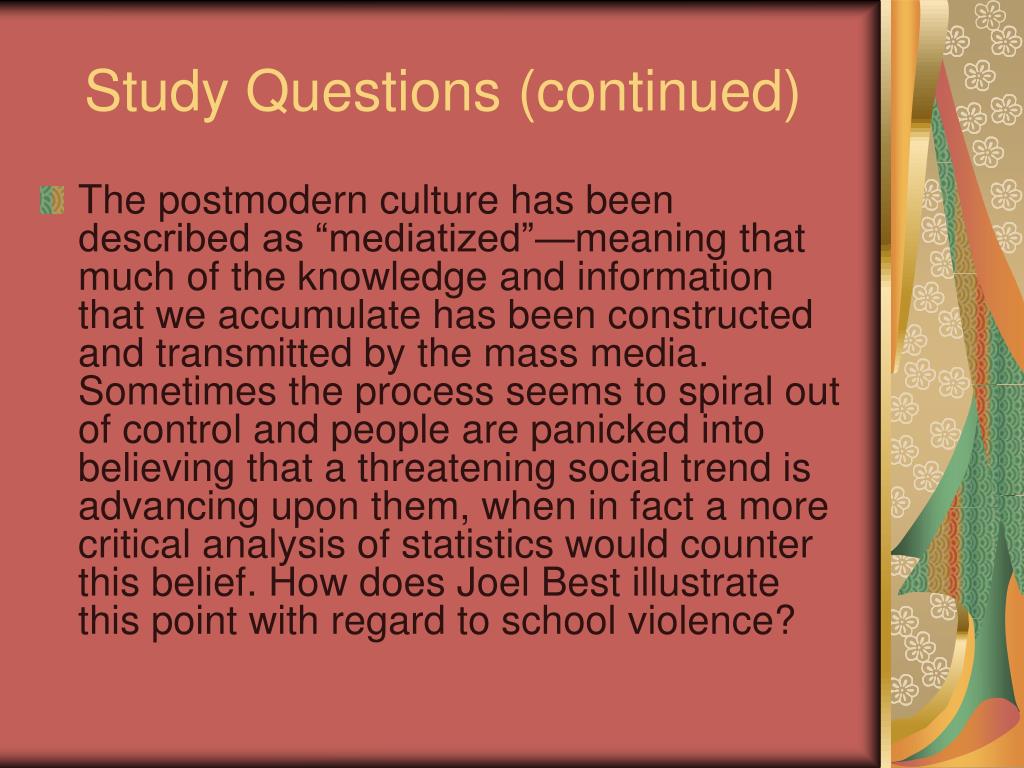 Study Questions (continued)

The postmodern culture has been described as “mediatized”—meaning that much of the knowledge and information that we accumulate has been constructed and transmitted by the mass media. Sometimes the process seems to spiral out of control and people are panicked into believing that a threatening social trend is advancing upon them, when in fact a more critical analysis of statistics would counter this belief. How does Joel Best illustrate this point with regard to school violence?